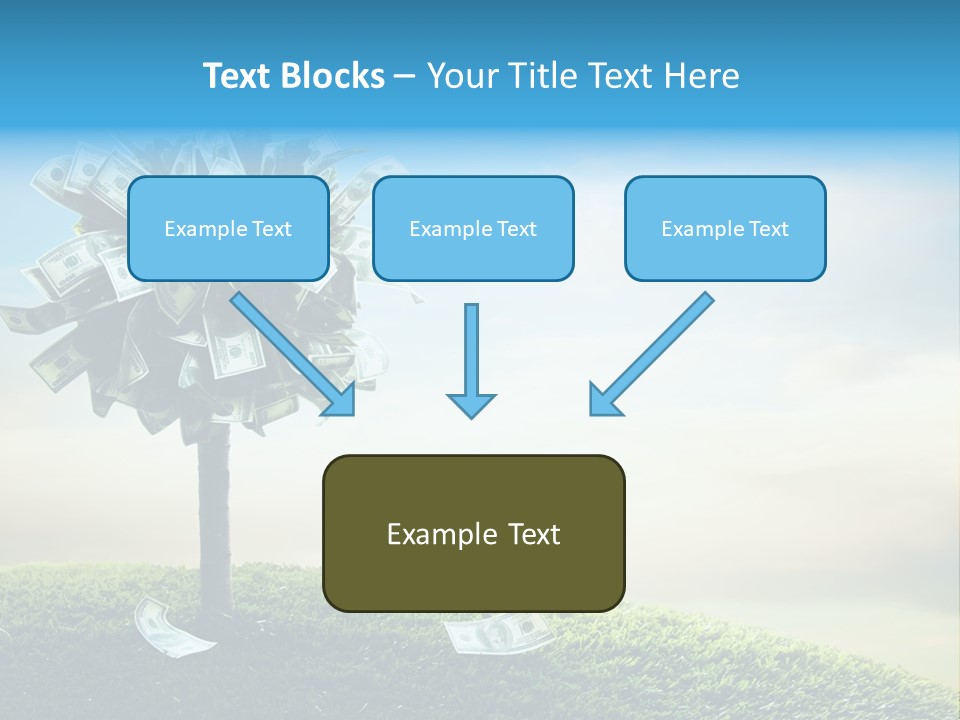 Text Blocks – Your Title Text Here

Example Text

Example Text

Example Text

Example Text